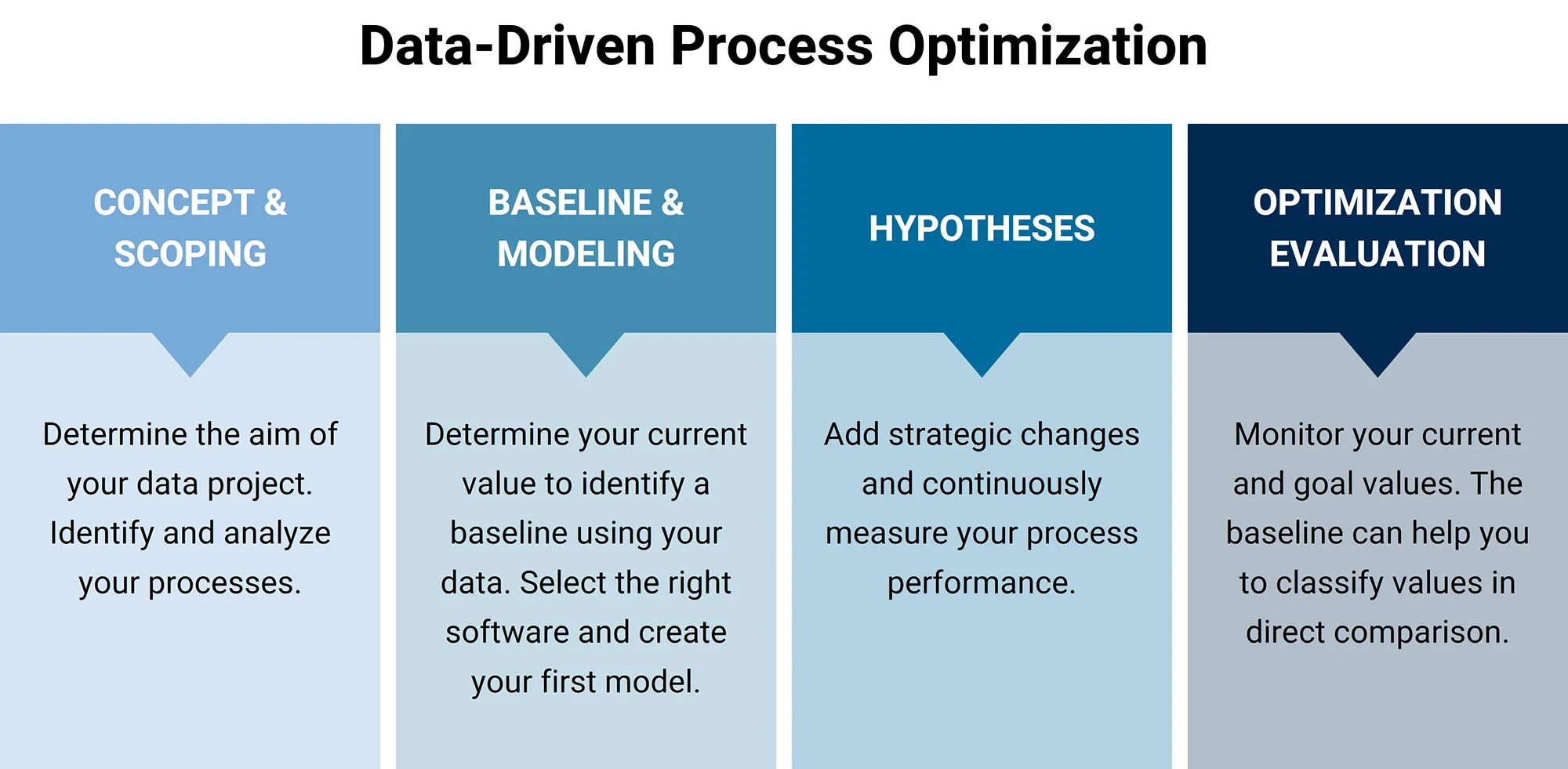 Data-Driven Process Optimization

CONCEPT & SCOPING

Determine the aim of your data project. Identify and analyze your processes.

BASELINE & MODELING

Determine your current value to identify a baseline using your data. Select the right software and create your first model.

HYPOTHESES

Add strategic changes and continuously measure your process performance.

OPTIMIZATION EVALUATION

Monitor your current and goal values. The baseline can help you to classify values in direct comparison.